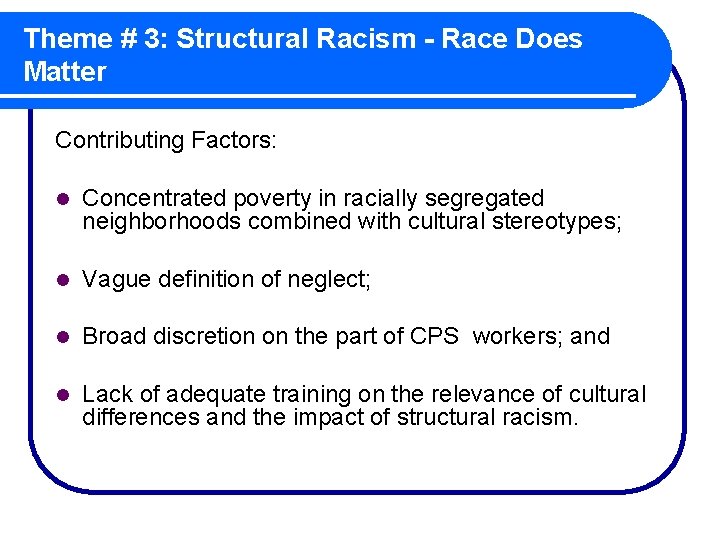 Theme # 3: Structural Racism - Race Does Matter

Contributing Factors:

- Concentrated poverty in racially segregated neighborhoods combined with cultural stereotypes;

- Vague definition of neglect;

- Broad discretion on the part of CPS workers; and

- Lack of adequate training on the relevance of cultural differences and the impact of structural racism.